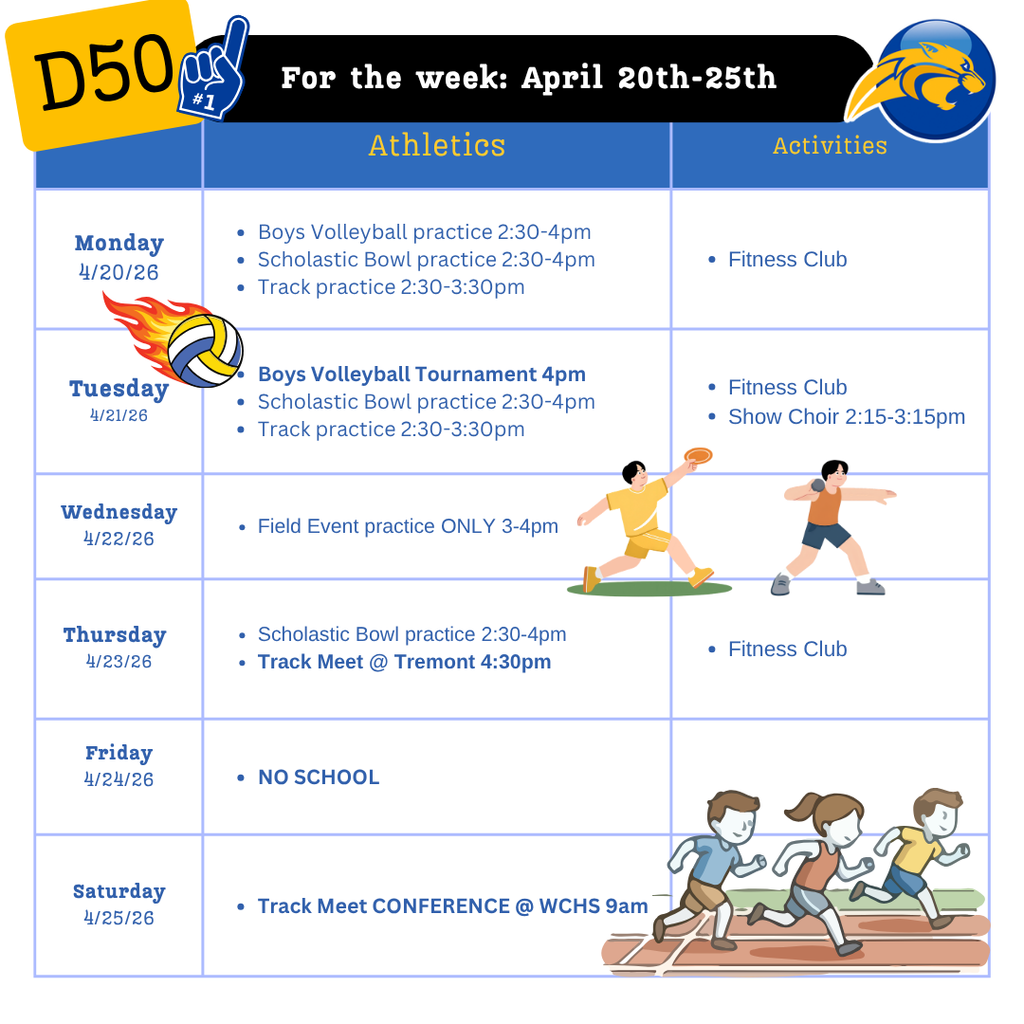 D50

#1

For the week: April 20th-25th

| | Athletics | Activities |
|---|---|---|
| Monday 4/20/26 | • Boys Volleyball practice 2:30-4pm • Scholastic Bowl practice 2:30-4pm • Track practice 2:30-3:30pm | • Fitness Club |
| Tuesday 4/21/26 | • Boys Volleyball Tournament 4pm • Scholastic Bowl practice 2:30-4pm • Track practice 2:30-3:30pm | • Fitness Club • Show Choir 2:15-3:15pm |
| Wednesday 4/22/26 | • Field Event practice ONLY 3-4pm | |
| Thursday 4/23/26 | • Scholastic Bowl practice 2:30-4pm • Track Meet @ Tremont 4:30pm | • Fitness Club |
| Friday 4/24/26 | • NO SCHOOL | |
| Saturday 4/25/26 | • Track Meet CONFERENCE @ WCHS 9am | |